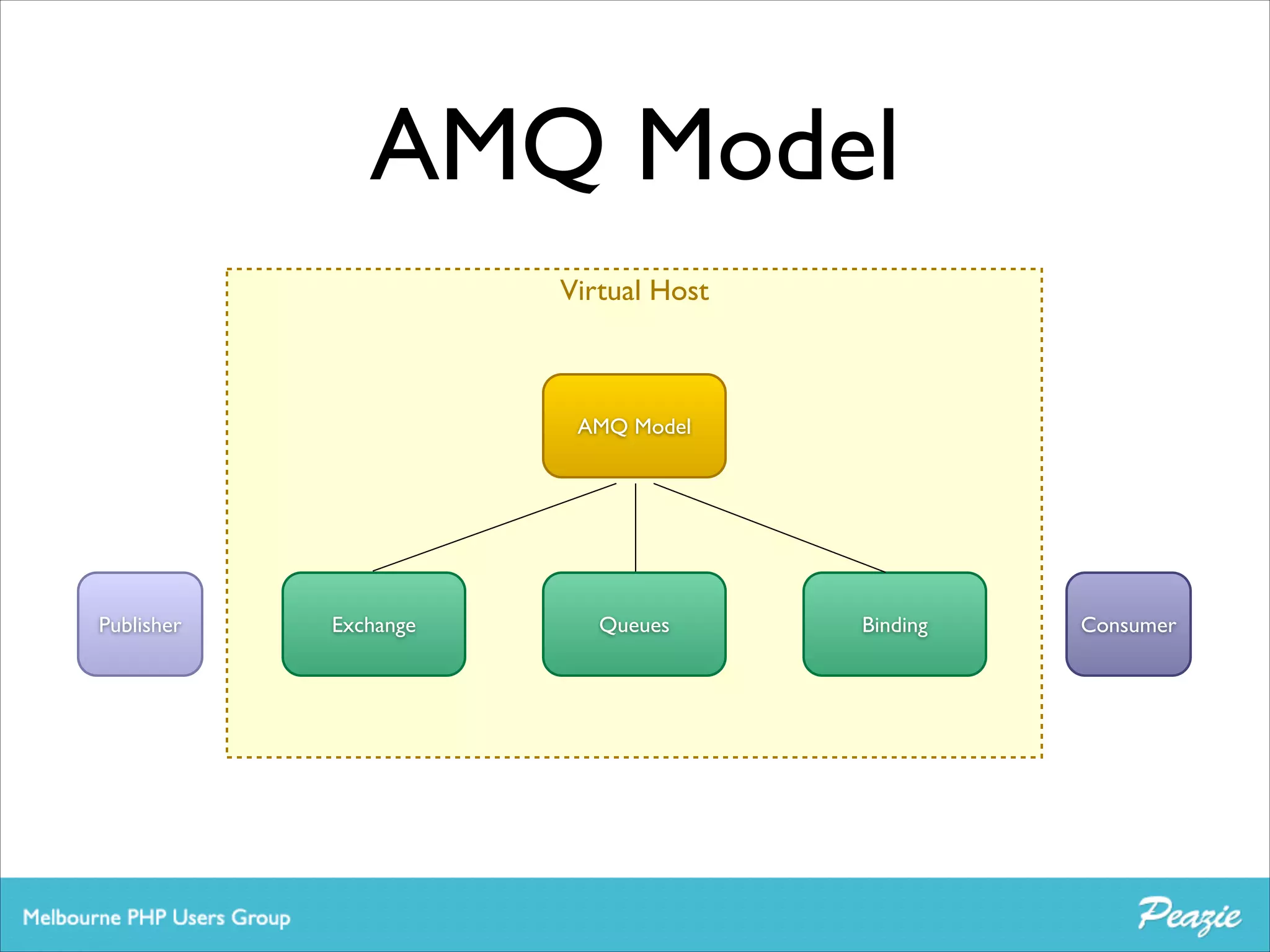 AMQ Model

Virtual Host

AMQ Model

Publisher

Exchange

Queues

Binding

Consumer

Melbourne PHP Users Group

Peazie